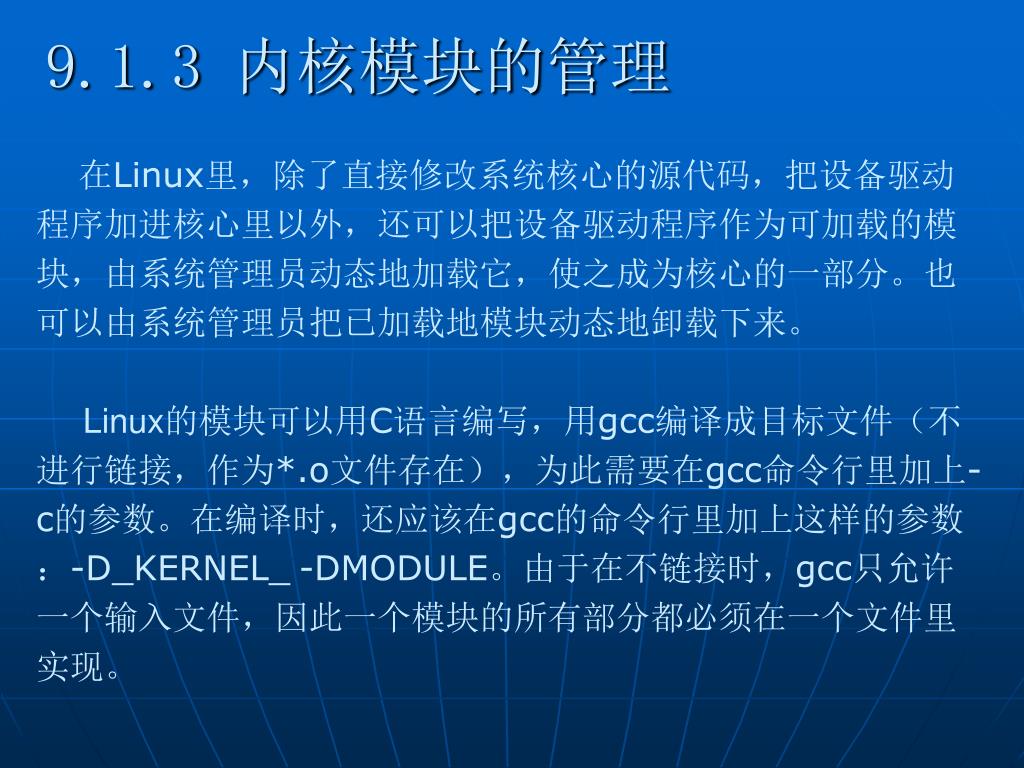 9.1.3 内核模块的管理

在Linux里，除了直接修改系统核心的源代码，把设备驱动程序加进核心里以外，还可以把设备驱动程序作为可加载的模块，由系统管理员动态地加载它，使之成为核心的一部分。也可以由系统管理员把已加载地模块动态地卸载下来。

Linux的模块可以用C语言编写，用gcc编译成目标文件（不进行链接，作为*.o文件存在），为此需要在gcc命令行里加上-c的参数。在编译时，还应该在gcc的命令行里加上这样的参数：-D_KERNEL_ -DMODULE。由于在不链接时，gcc只允许一个输入文件，因此一个模块的所有部分都必须在一个文件里实现。